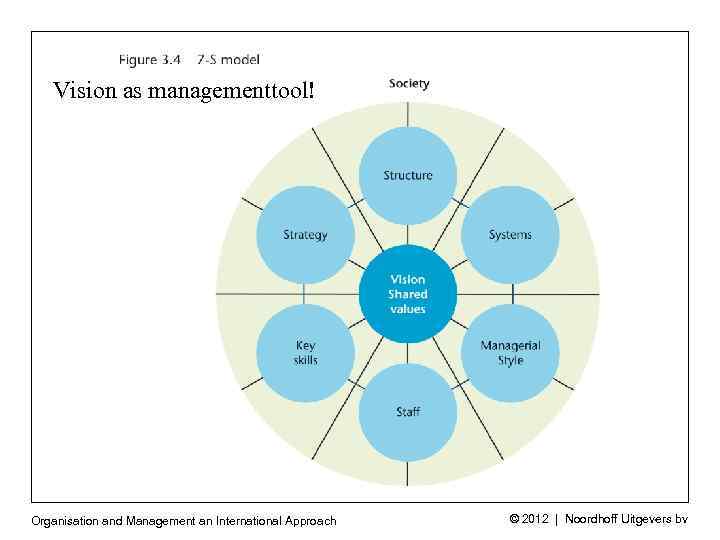 Figure 3.4 7-S model

Vision as managementtool!

Society

Structure

Strategy

Systems

Vision
Shared
values

Key
skills

Managerial
Style

Staff

Organisation and Management an International Approach

© 2012 | Noordhoff Uitgevers bv